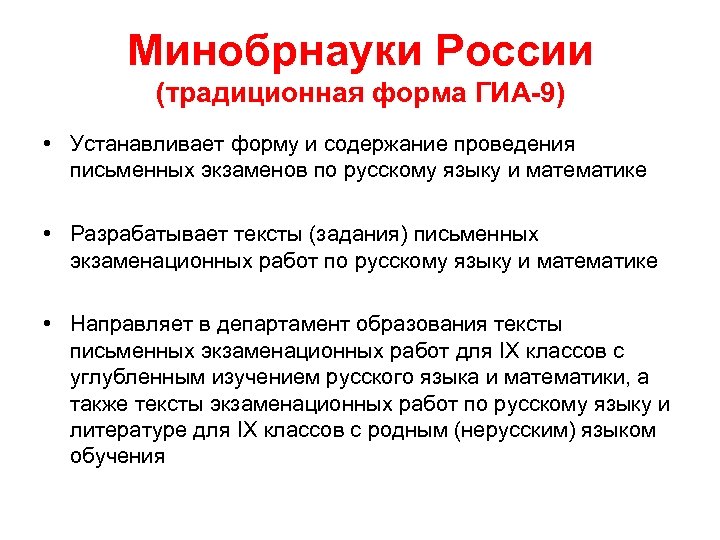 Минобрнауки России
(традиционная форма ГИА-9)

• Устанавливает форму и содержание проведения письменных экзаменов по русскому языку и математике

• Разрабатывает тексты (задания) письменных экзаменационных работ по русскому языку и математике

• Направляет в департамент образования тексты письменных экзаменационных работ для IX классов с углубленным изучением русского языка и математики, а также тексты экзаменационных работ по русскому языку и литературе для IX классов с родным (нерусским) языком обучения